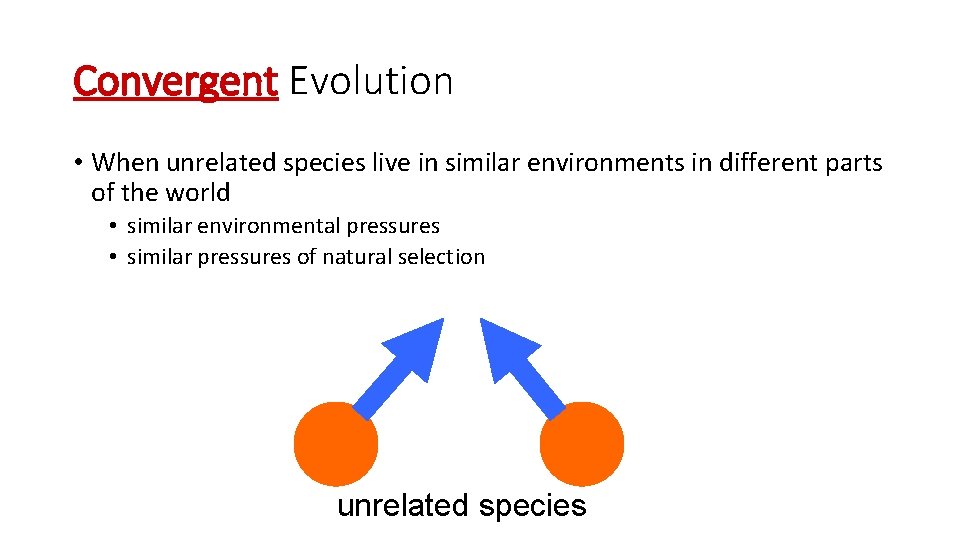 Convergent Evolution

• When unrelated species live in similar environments in different parts of the world
  • similar environmental pressures
  • similar pressures of natural selection

unrelated species